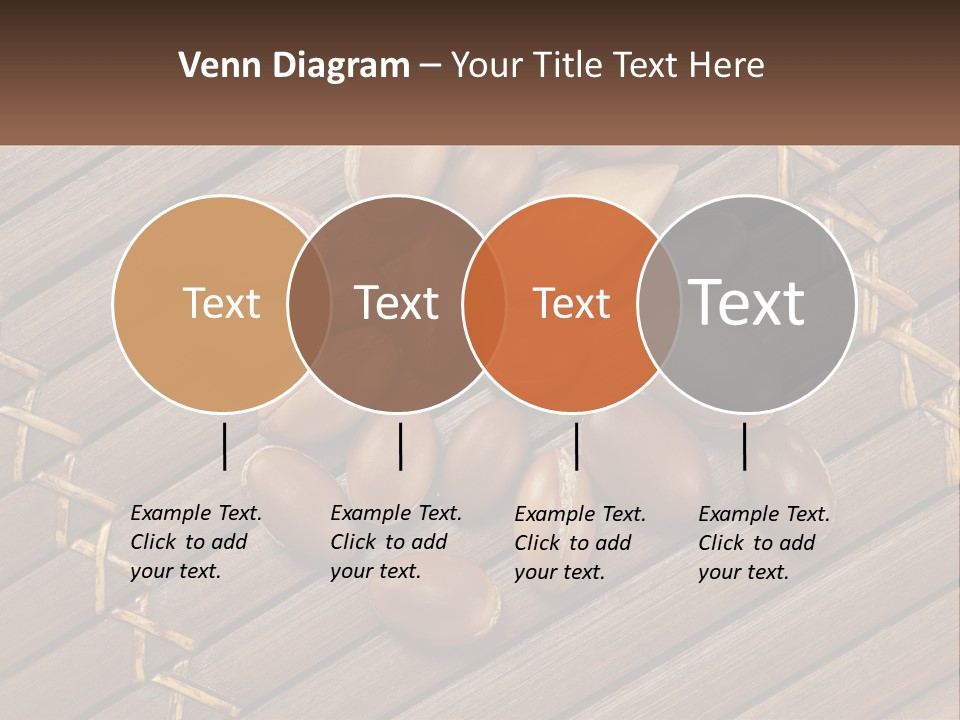 Venn Diagram – Your Title Text Here

Text

Text

Text

Text

Example Text. Click to add your text.

Example Text. Click to add your text.

Example Text. Click to add your text.

Example Text. Click to add your text.